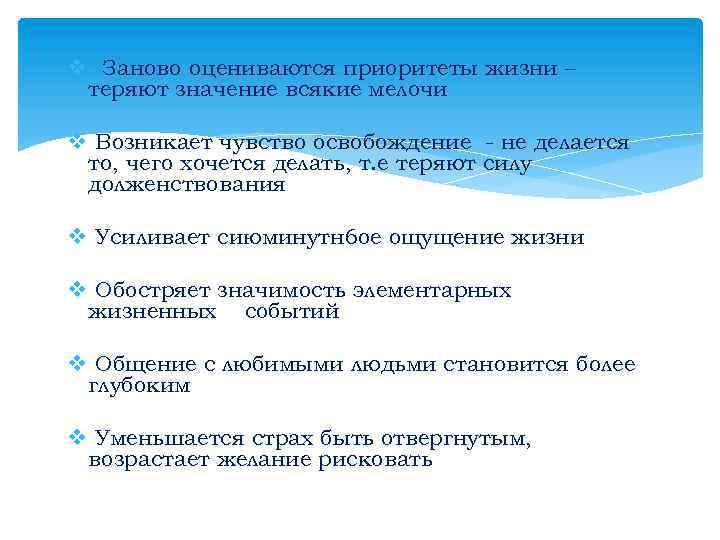 ❖ Заново оцениваются приоритеты жизни – теряют значение всякие мелочи

❖ Возникает чувство освобождение - не делается то, чего хочется делать, т.е теряют силу долженствования

❖ Усиливает сиюминутнбое ощущение жизни

❖ Обостряет значимость элементарных жизненных событий

❖ Общение с любимыми людьми становится более глубоким

❖ Уменьшается страх быть отвергнутым, возрастает желание рисковать